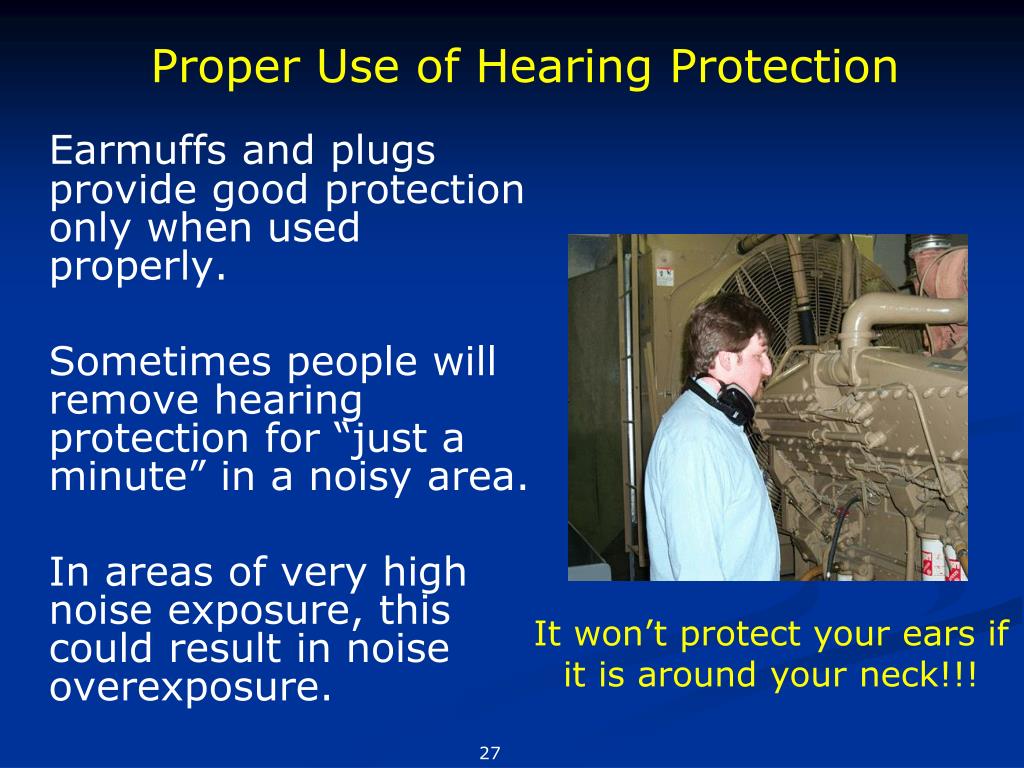 Proper Use of Hearing Protection

Earmuffs and plugs provide good protection only when used properly.

Sometimes people will remove hearing protection for “just a minute” in a noisy area.

In areas of very high noise exposure, this could result in noise overexposure.

It won’t protect your ears if it is around your neck!!!

27